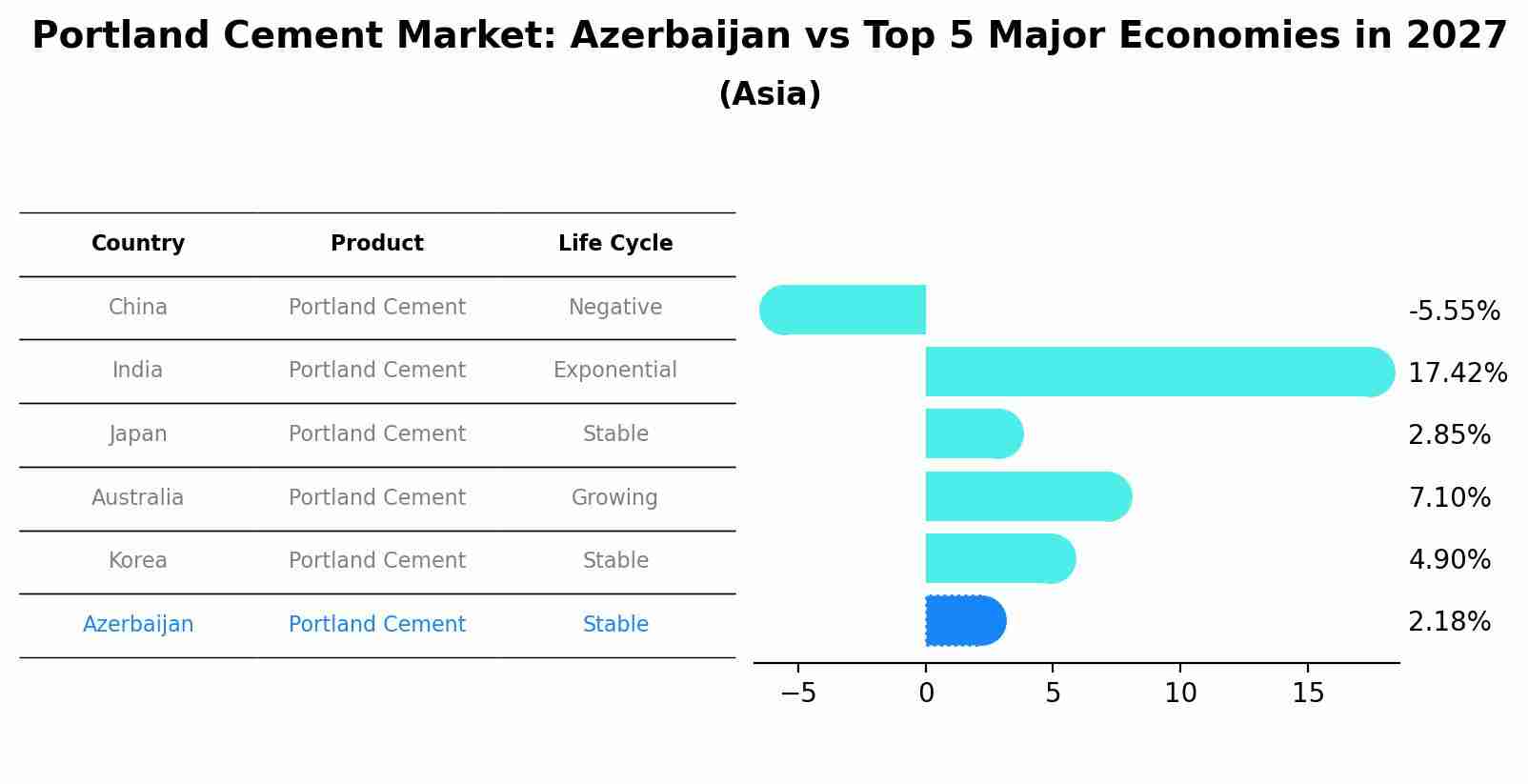 Portland Cement Market: Azerbaijan vs Top 5 Major Economies in 2027
(Asia)

| Country | Product | Life Cycle |
|---|---|---|
| China | Portland Cement | Negative |
| India | Portland Cement | Exponential |
| Japan | Portland Cement | Stable |
| Australia | Portland Cement | Growing |
| Korea | Portland Cement | Stable |
| Azerbaijan | Portland Cement | Stable |

-5.55%
17.42%
2.85%
7.10%
4.90%
2.18%

−5
0
5
10
15